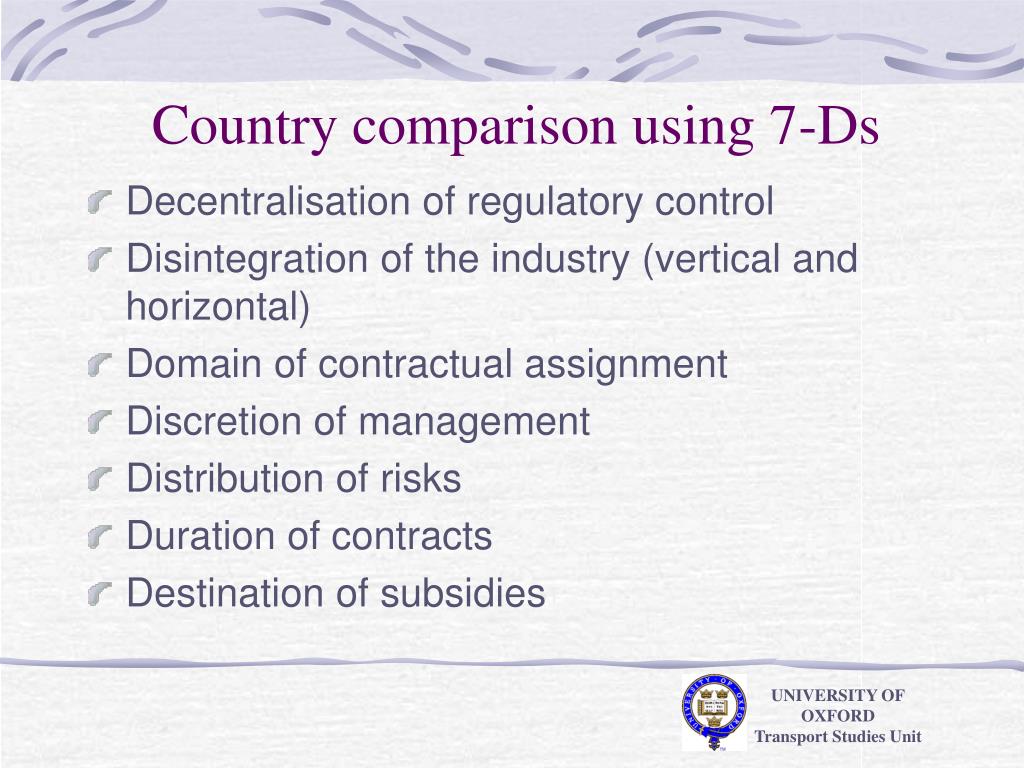 Country comparison using 7-Ds

Decentralisation of regulatory control
Disintegration of the industry (vertical and horizontal)
Domain of contractual assignment
Discretion of management
Distribution of risks
Duration of contracts
Destination of subsidies

UNIVERSITY OF OXFORD
Transport Studies Unit